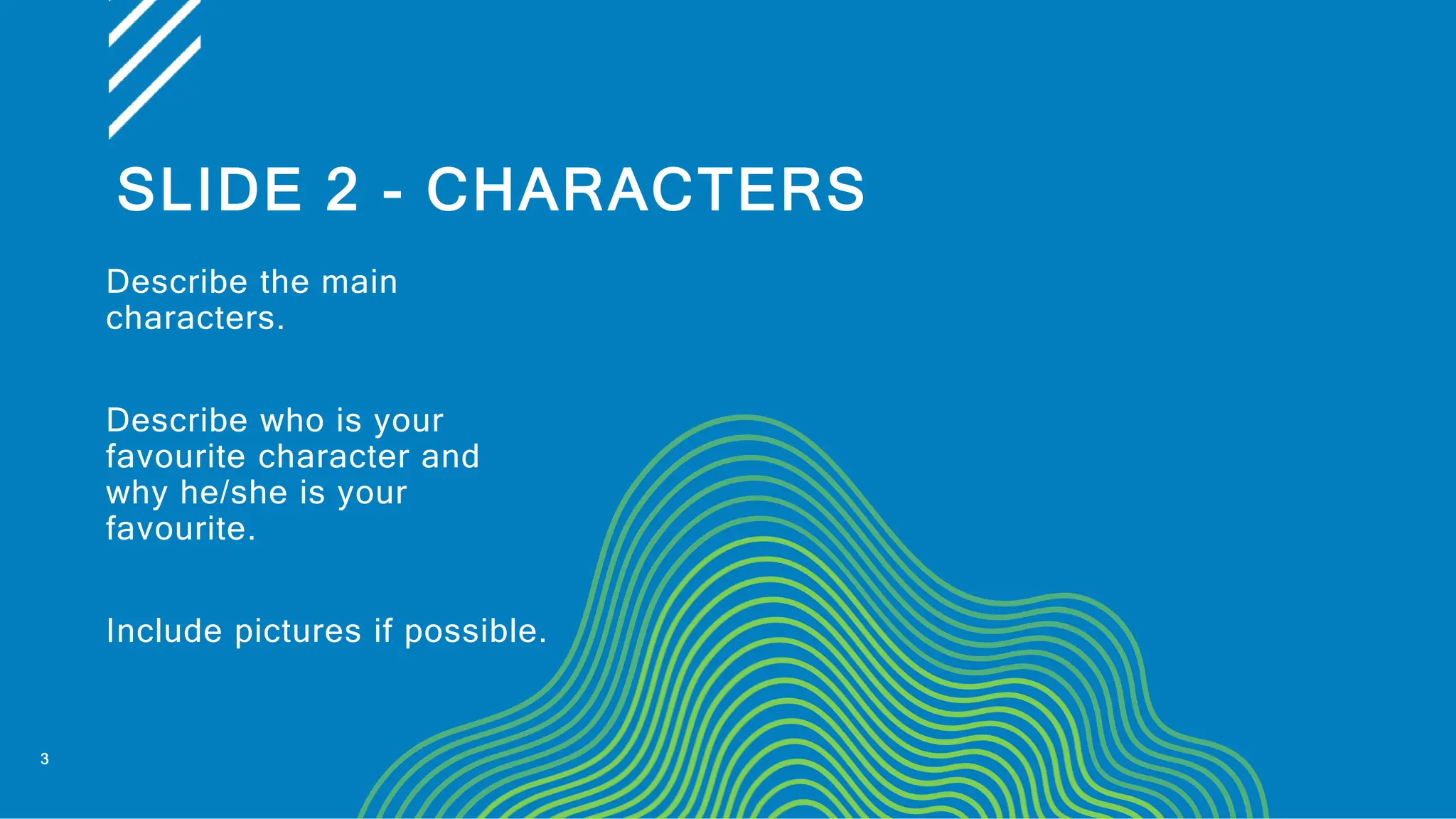 SLIDE 2 - CHARACTERS

Describe the main characters.

Describe who is your favourite character and why he/she is your favourite.

Include pictures if possible.

3